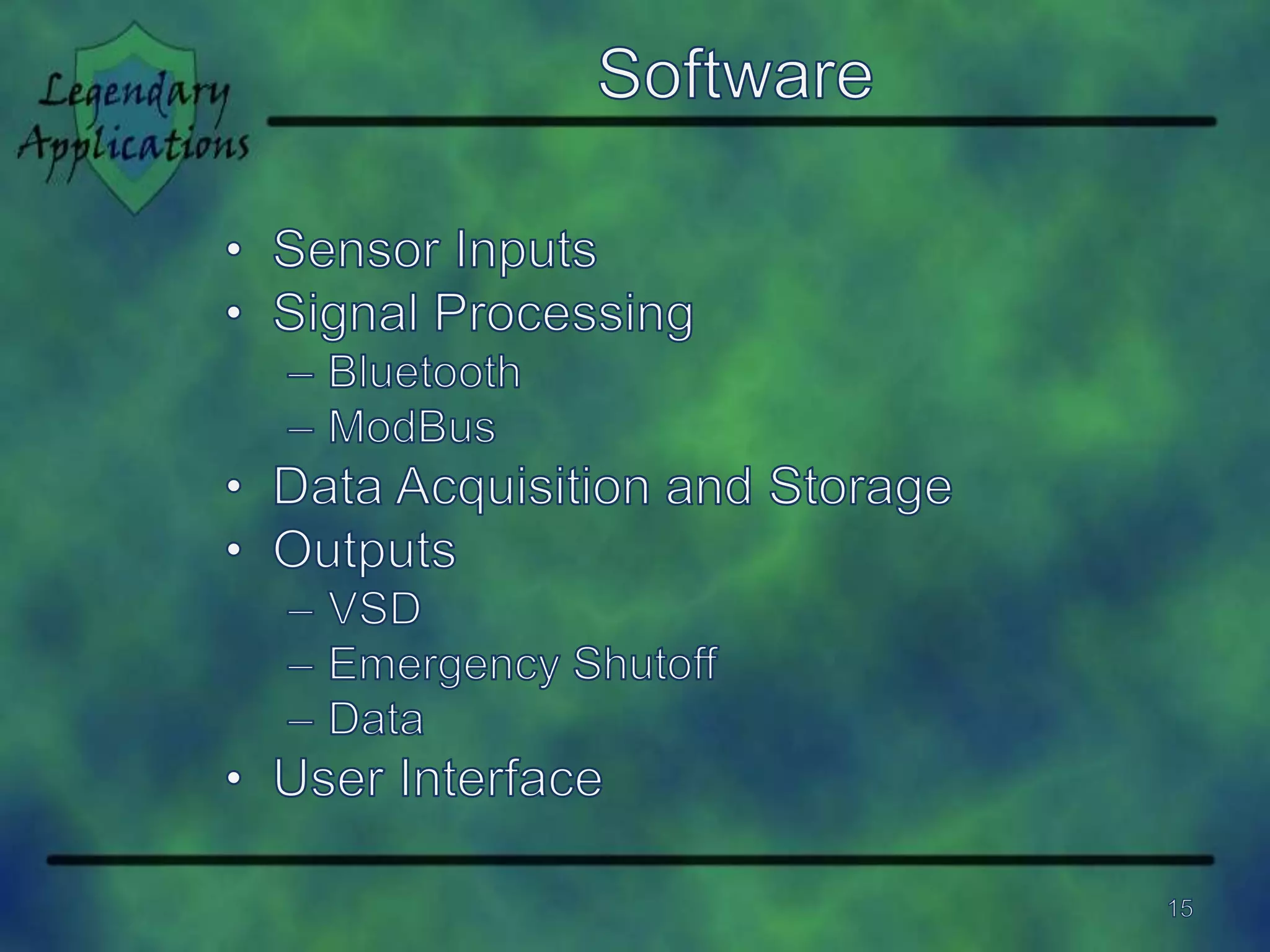 Legendary Applications

Software

• Sensor Inputs
• Signal Processing
– Bluetooth
– ModBus
• Data Acquisition and Storage
• Outputs
– VSD
– Emergency Shutoff
– Data
• User Interface

15